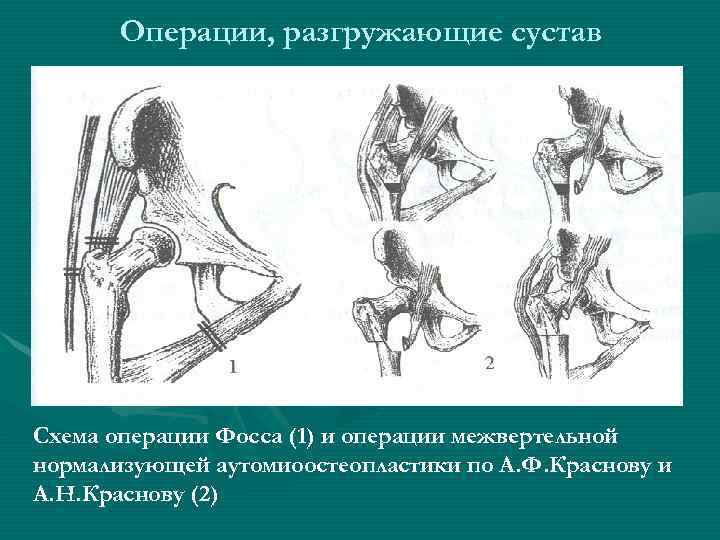 Операции, разгружающие сустав

1

2

Схема операции Фосса (1) и операции межвертельной нормализующей аутомиоостеопластики по А.Ф.Краснову и А.Н.Краснову (2)